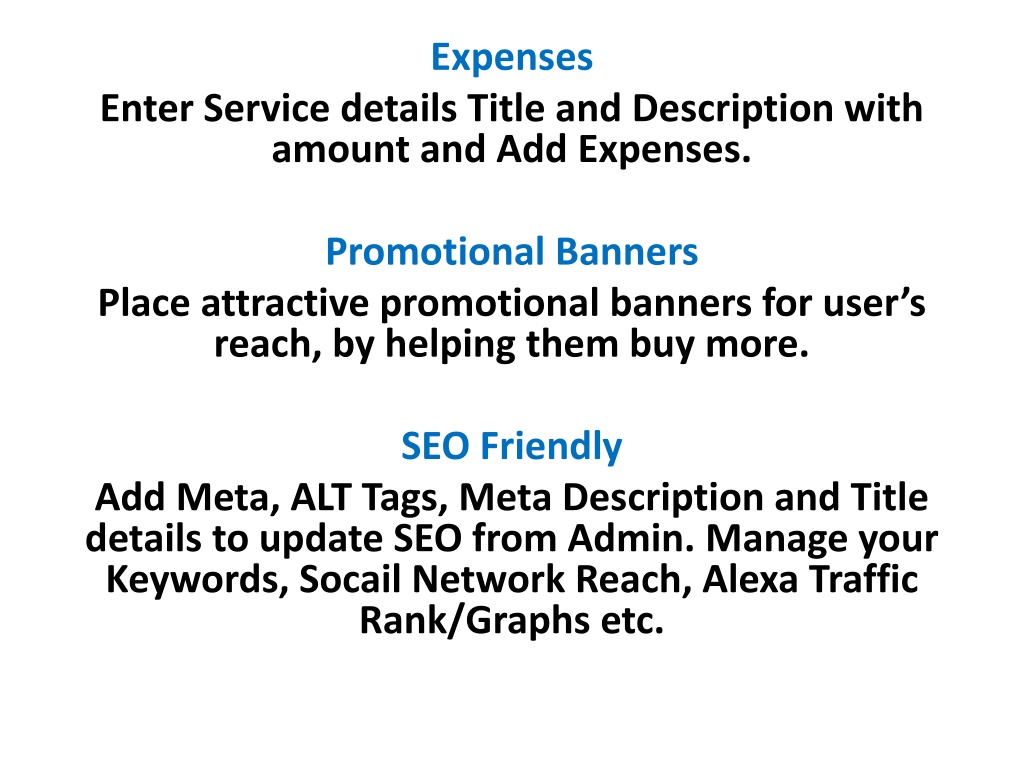 Expenses
Enter Service details Title and Description with amount and Add Expenses.

Promotional Banners
Place attractive promotional banners for user’s reach, by helping them buy more.

SEO Friendly
Add Meta, ALT Tags, Meta Description and Title details to update SEO from Admin. Manage your Keywords, Socail Network Reach, Alexa Traffic Rank/Graphs etc.